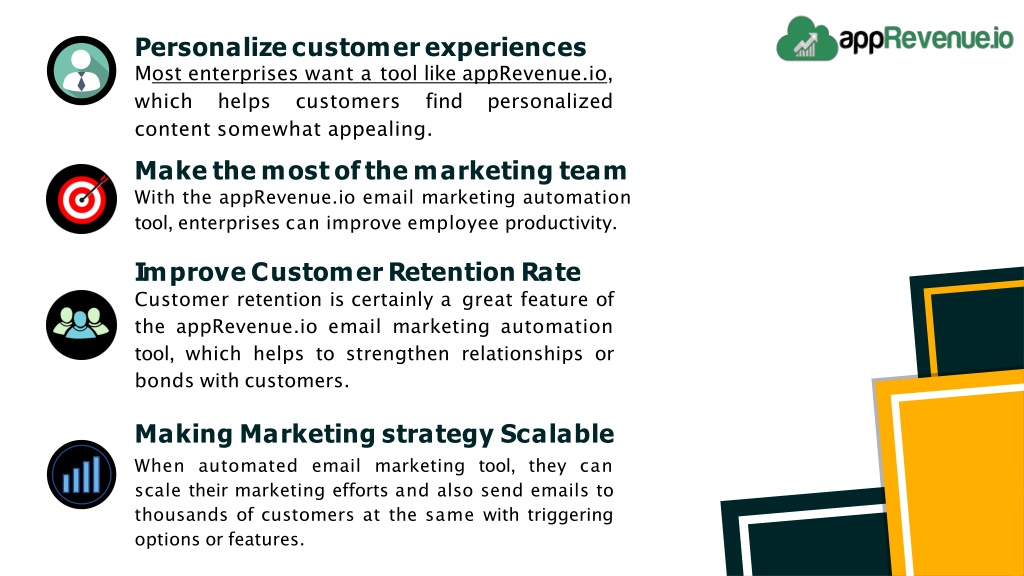 appRevenue.io

Personalize customer experiences
Most enterprises want a tool like appRevenue.io, which helps customers find personalized content somewhat appealing.

Make the most of the marketing team
With the appRevenue.io email marketing automation tool, enterprises can improve employee productivity.

Improve Customer Retention Rate
Customer retention is certainly a great feature of the appRevenue.io email marketing automation tool, which helps to strengthen relationships or bonds with customers.

Making Marketing strategy Scalable
When automated email marketing tool, they can scale their marketing efforts and also send emails to thousands of customers at the same with triggering options or features.